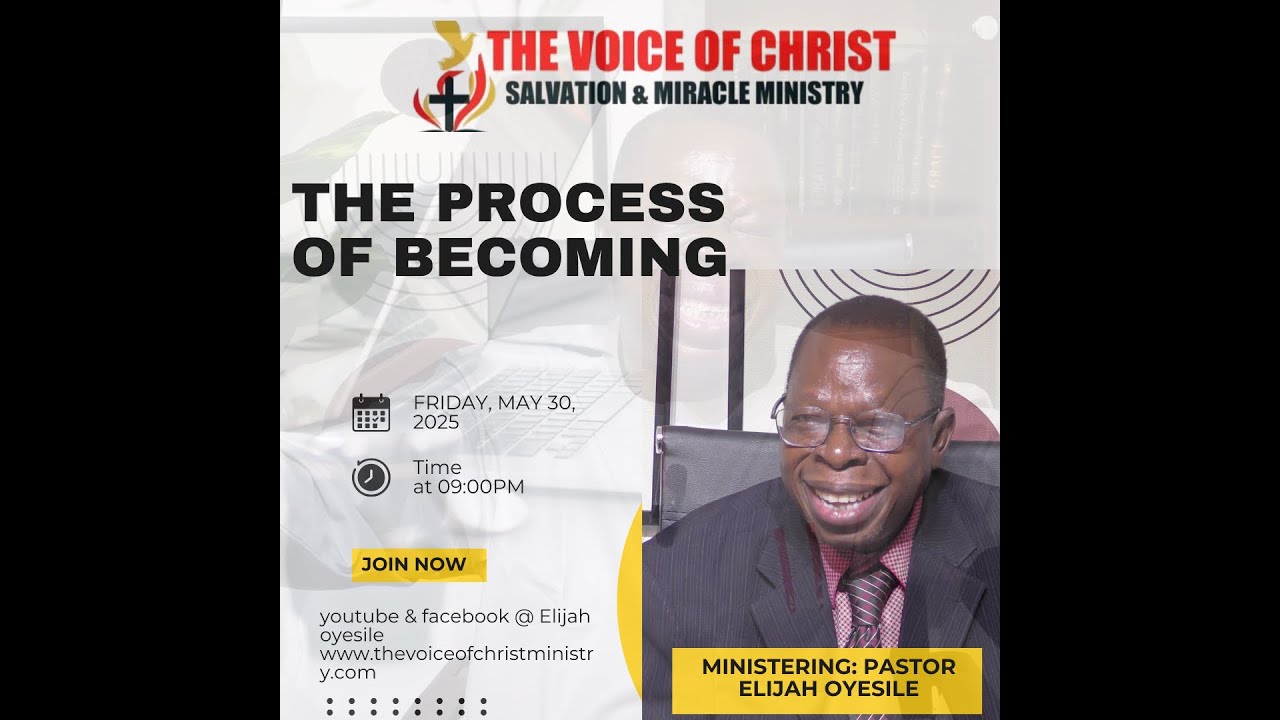 THE VOICE OF CHRIST
SALVATION & MIRACLE MINISTRY

THE PROCESS OF BECOMING

FRIDAY, MAY 30, 2025

Time at 09:00PM

JOIN NOW

youtube & facebook @ Elijah oyesile
www.thevoiceofchristministry.com

MINISTERING: PASTOR ELIJAH OYESILE